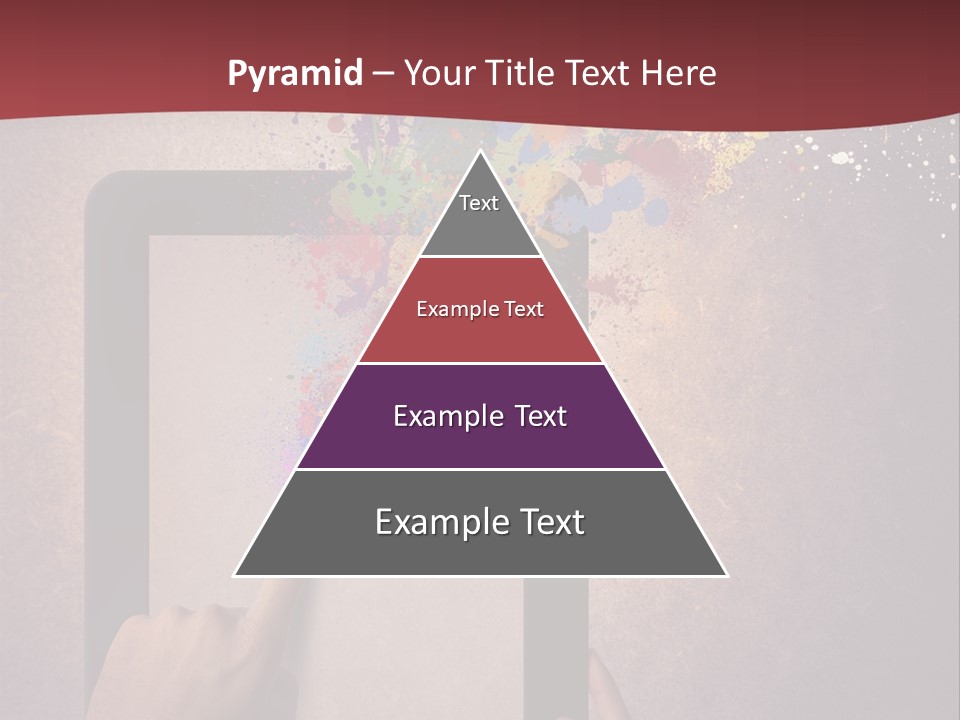 Pyramid – Your Title Text Here

Text

Example Text

Example Text

Example Text